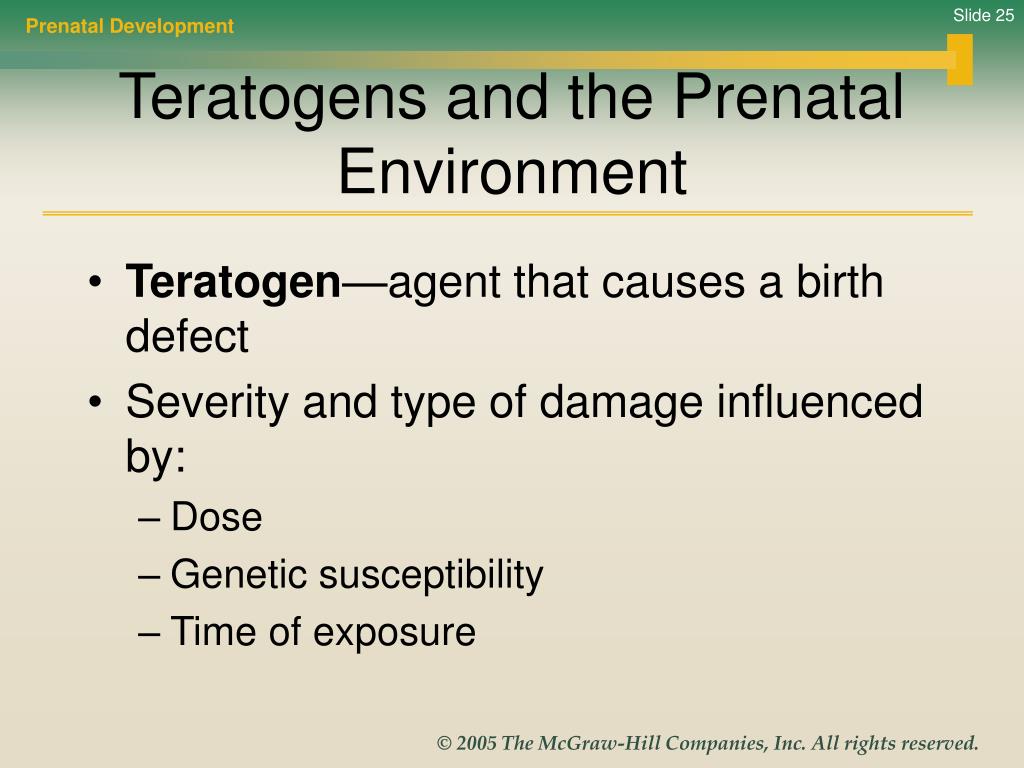 Prenatal Development

Slide 25

Teratogens and the Prenatal Environment

• Teratogen—agent that causes a birth defect
• Severity and type of damage influenced by:
– Dose
– Genetic susceptibility
– Time of exposure

© 2005 The McGraw-Hill Companies, Inc. All rights reserved.